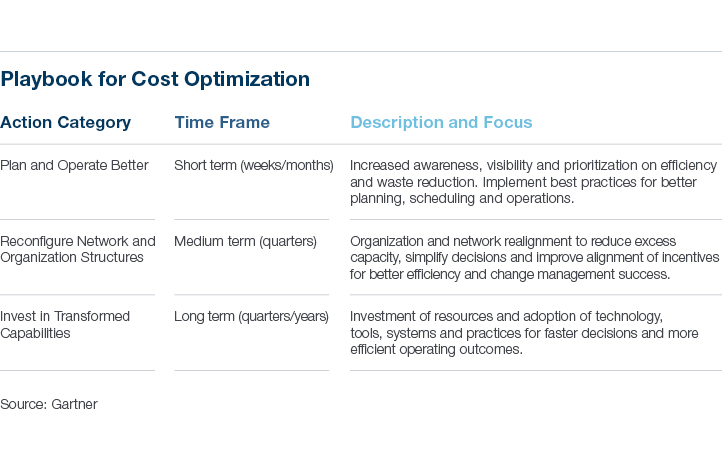 Playbook for Cost Optimization

| Action Category | Time Frame | Description and Focus |
|---|---|---|
| Plan and Operate Better | Short term (weeks/months) | Increased awareness, visibility and prioritization on efficiency and waste reduction. Implement best practices for better planning, scheduling and operations. |
| Reconfigure Network and Organization Structures | Medium term (quarters) | Organization and network realignment to reduce excess capacity, simplify decisions and improve alignment of incentives for better efficiency and change management success. |
| Invest in Transformed Capabilities | Long term (quarters/years) | Investment of resources and adoption of technology, tools, systems and practices for faster decisions and more efficient operating outcomes. |

Source: Gartner